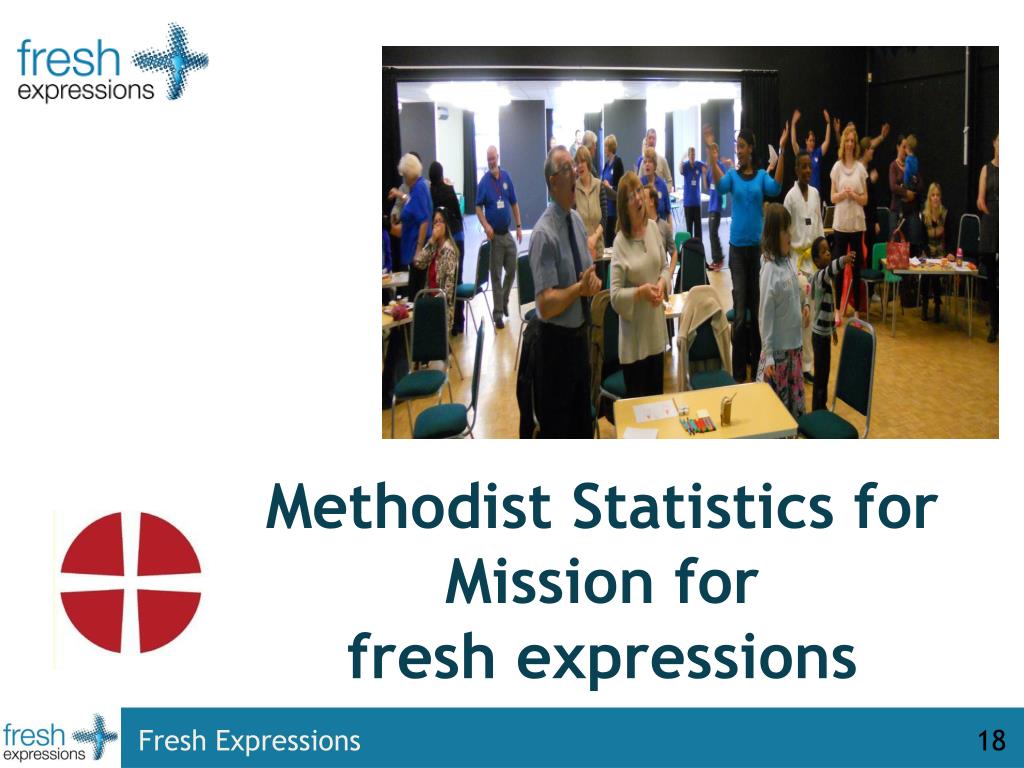 fresh expressions

Methodist Statistics for Mission for fresh expressions

fresh expressions

Fresh Expressions

18